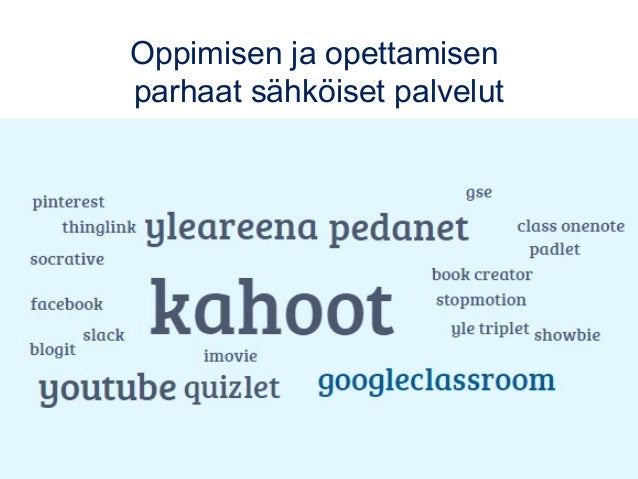 Oppimisen ja opettamisen parhaat sähköiset palvelut

pinterest
gse
thinglink
yleareena
pedanet
class onenote
padlet
socrative
book creator
facebook
kahoot
stopmotion
slack
yle triplet
showbie
blogit
imovie
youtube
quizlet
googleclassroom